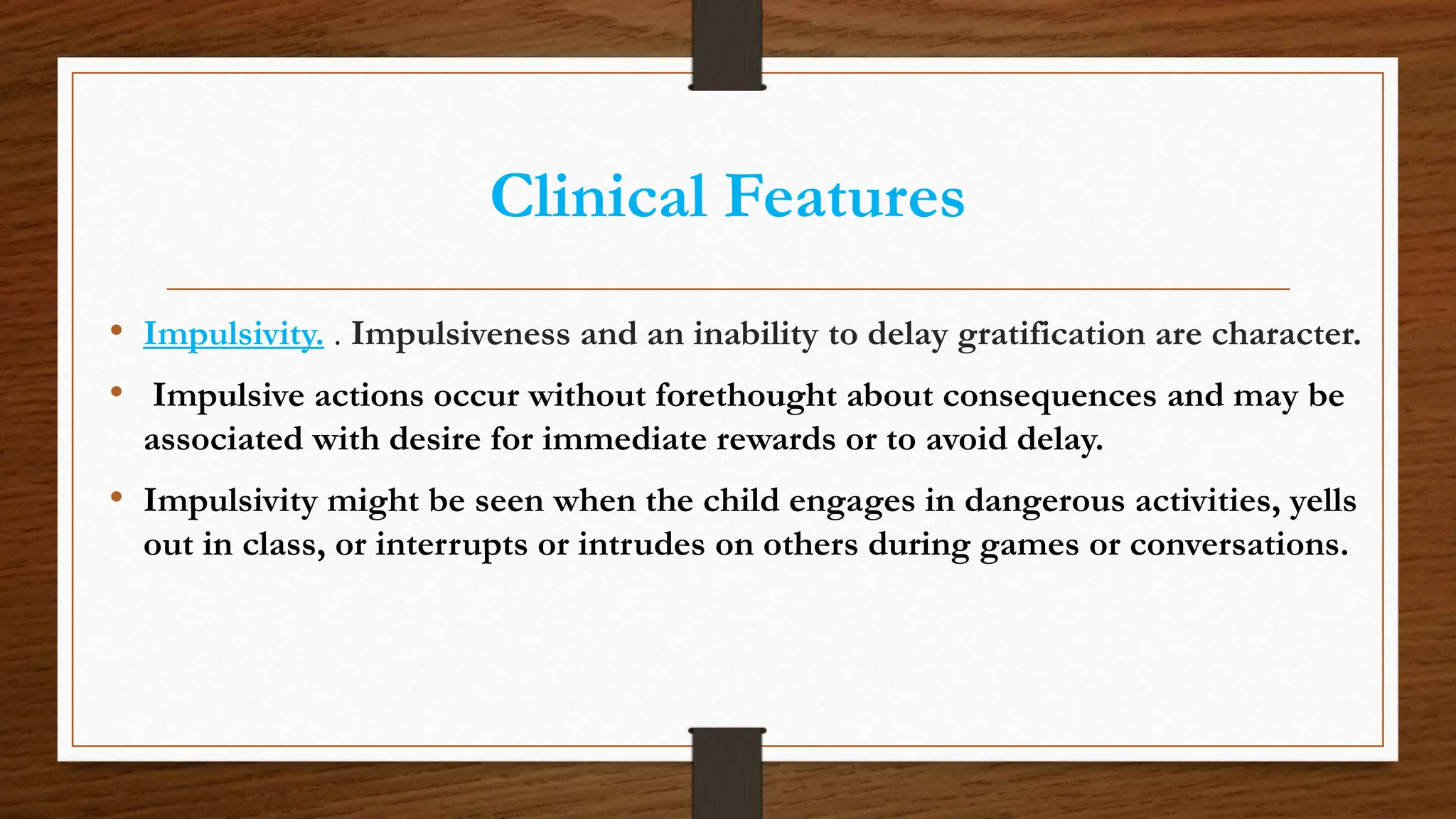 Clinical Features

• Impulsivity. . Impulsiveness and an inability to delay gratification are character.

• Impulsive actions occur without forethought about consequences and may be associated with desire for immediate rewards or to avoid delay.

• Impulsivity might be seen when the child engages in dangerous activities, yells out in class, or interrupts or intrudes on others during games or conversations.